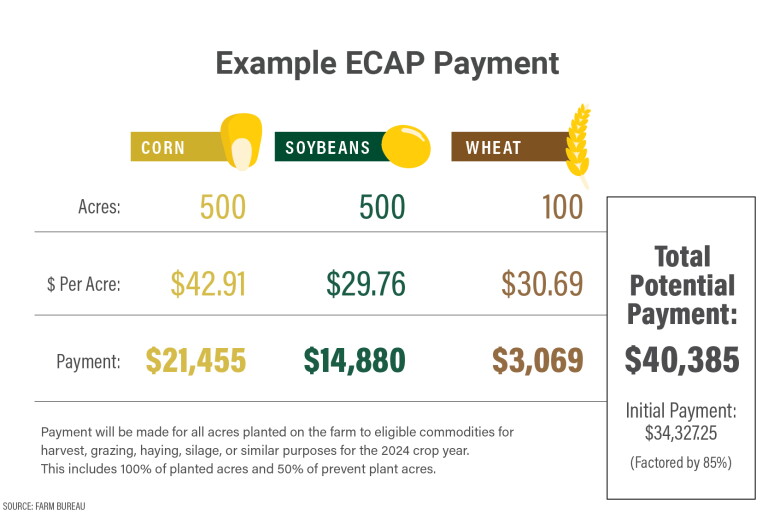 Example ECAP Payment

|  | CORN | SOYBEANS | WHEAT |
|---|---|---|---|
| Acres: | 500 | 500 | 100 |
| \$ Per Acre: | \$42.91 | \$29.76 | \$30.69 |
| Payment: | \$21,455 | \$14,880 | \$3,069 |

Total Potential Payment:
\$40,385

Initial Payment: \$34,327.25
(Factored by 85%)

Payment will be made for all acres planted on the farm to eligible commodities for harvest, grazing, haying, silage, or similar purposes for the 2024 crop year. This includes 100% of planted acres and 50% of prevent plant acres.

SOURCE: FARM BUREAU